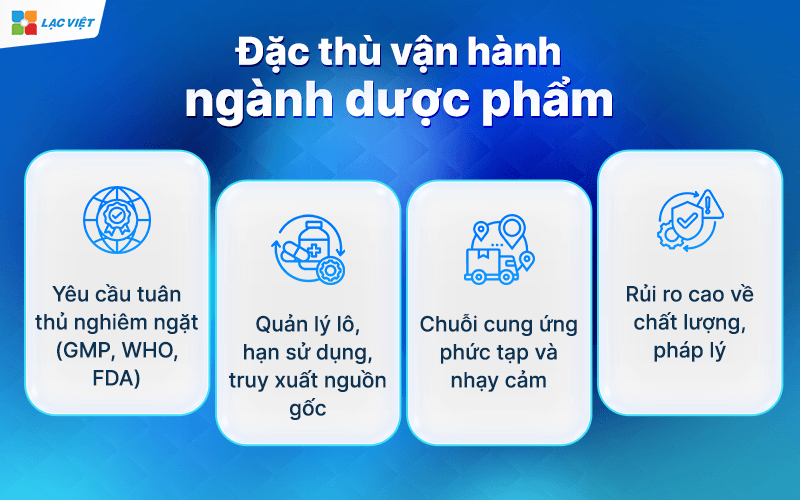 LẠC VIỆT

Đặc thù vận hành ngành dược phẩm

Yêu cầu tuân thủ nghiêm ngặt (GMP, WHO, FDA)

Quản lý lô, hạn sử dụng, truy xuất nguồn gốc

Chuỗi cung ứng phức tạp và nhạy cảm

Rủi ro cao về chất lượng, pháp lý